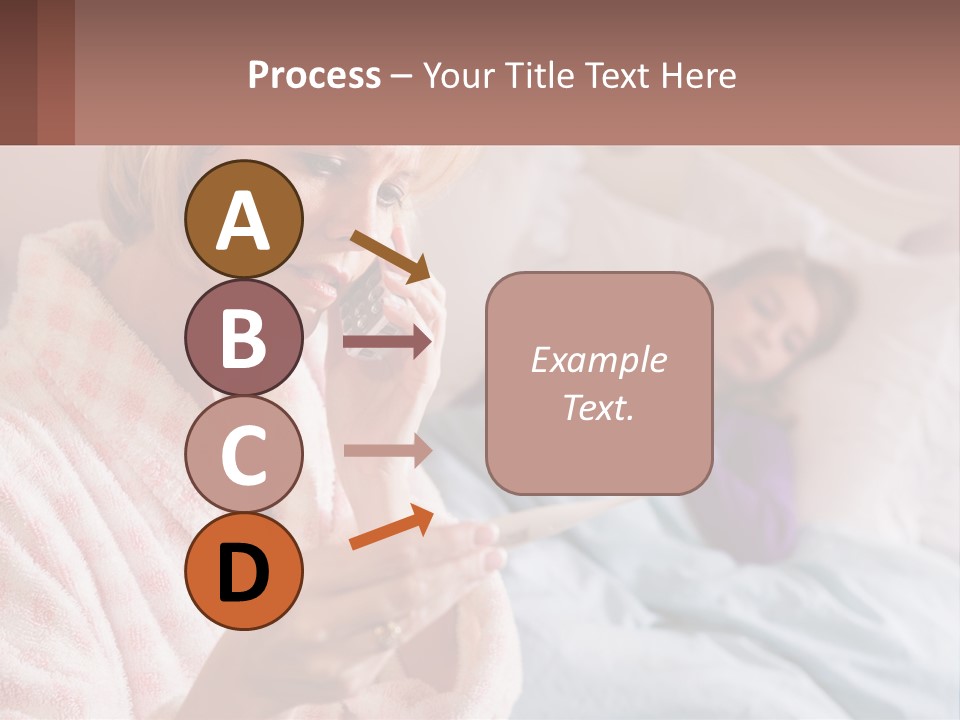 Process – Your Title Text Here

A

B

C

D

Example Text.